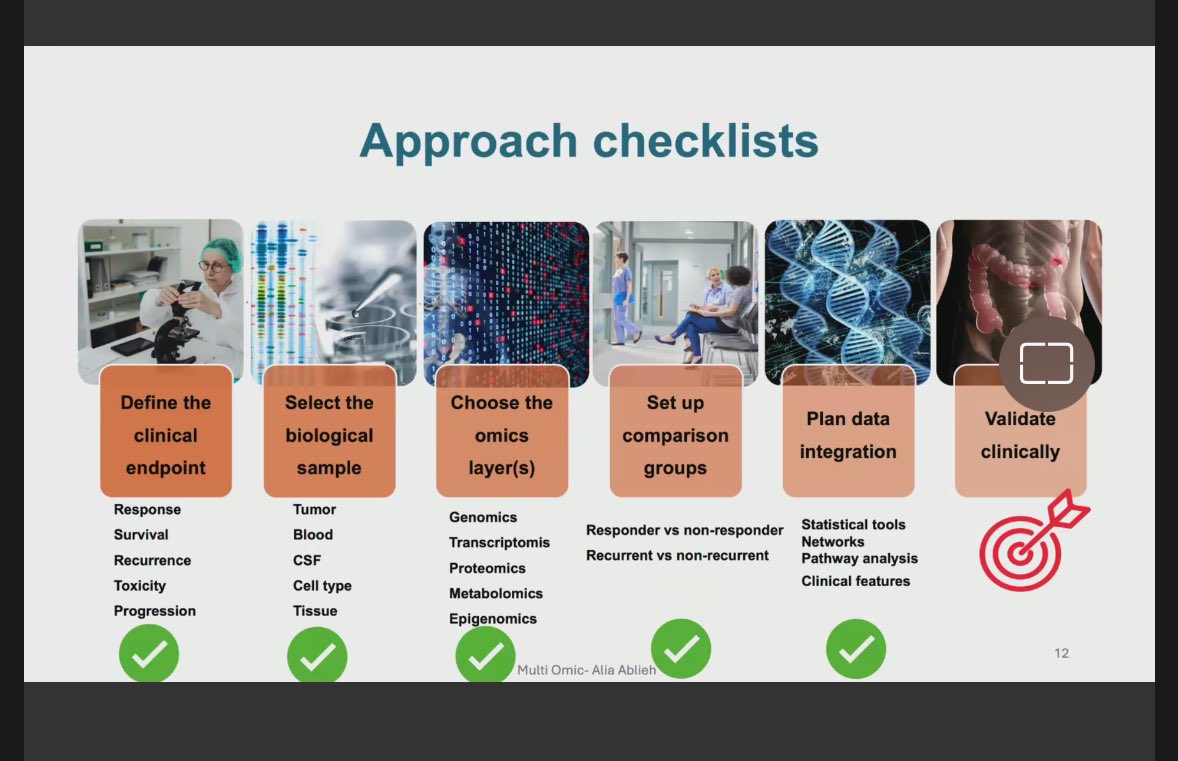 Approach checklists

Define the clinical endpoint

Response
Survival
Recurrence
Toxicity
Progression

Select the biological sample

Tumor
Blood
CSF
Cell type
Tissue

Choose the omics layer(s)

Genomics
Transcriptomis
Proteomics
Metabolomics
Epigenomics

Set up comparison groups

Responder vs non-responder
Recurrent vs non-recurrent

Plan data integration

Statistical tools
Networks
Pathway analysis
Clinical features

Validate clinically

Multi Omic- Alia Ablieh

12